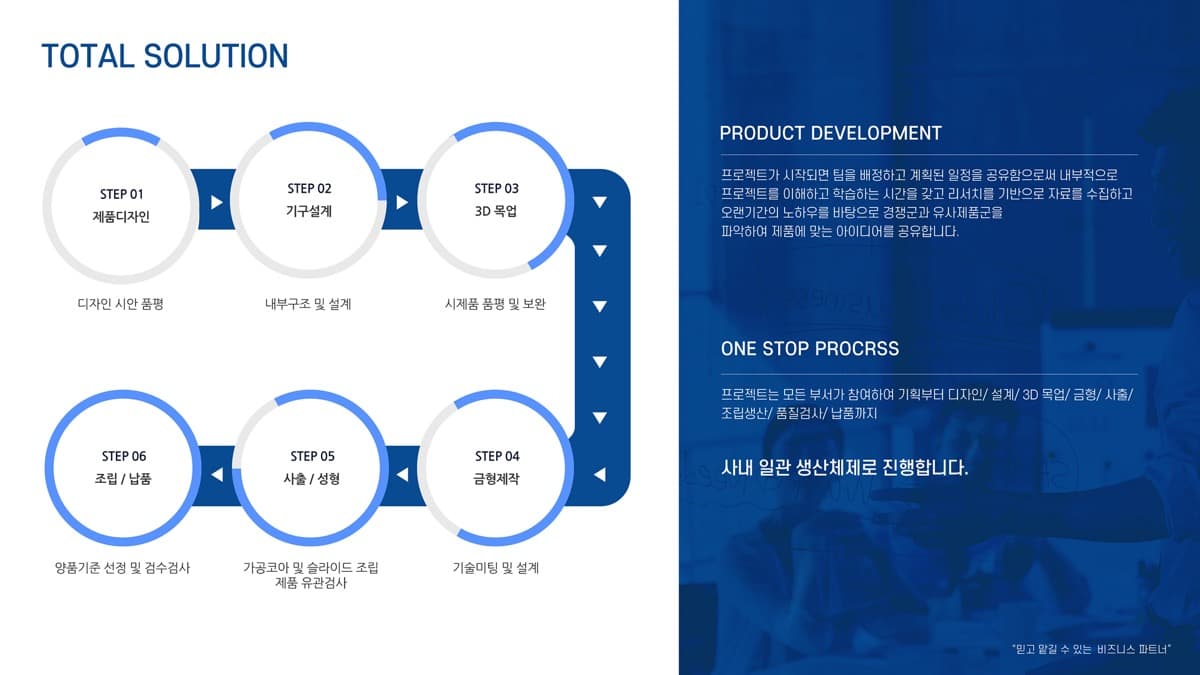 TOTAL SOLUTION

STEP 01
제품디자인

디자인 시안 품평

STEP 02
기구설계

내부구조 및 설계

STEP 03
3D 목업

시제품 품평 및 보완

STEP 04
금형제작

기술미팅 및 설계

STEP 05
사출 / 성형

가공코아 및 슬라이드 조립
제품 유관검사

STEP 06
조립 / 납품

양품기준 선정 및 검수검사

PRODUCT DEVELOPMENT

프로젝트가 시작되면 팀을 배정하고 계획된 일정을 공유함으로써 내부적으로 프로젝트를 이해하고 학습하는 시간을 갖고 리서치를 기반으로 자료를 수집하고 오랜기간의 노하우를 바탕으로 경쟁군과 유사제품군을 파악하여 제품에 맞는 아이디어를 공유합니다.

ONE STOP PROCRSS

프로젝트는 모든 부서가 참여하여 기획부터 디자인/ 설계/ 3D 목업/ 금형/ 사출/ 조립생산/ 품질검사/ 납품까지

사내 일관 생산체제로 진행합니다.

"믿고 맡길 수 있는 비즈니스 파트너"